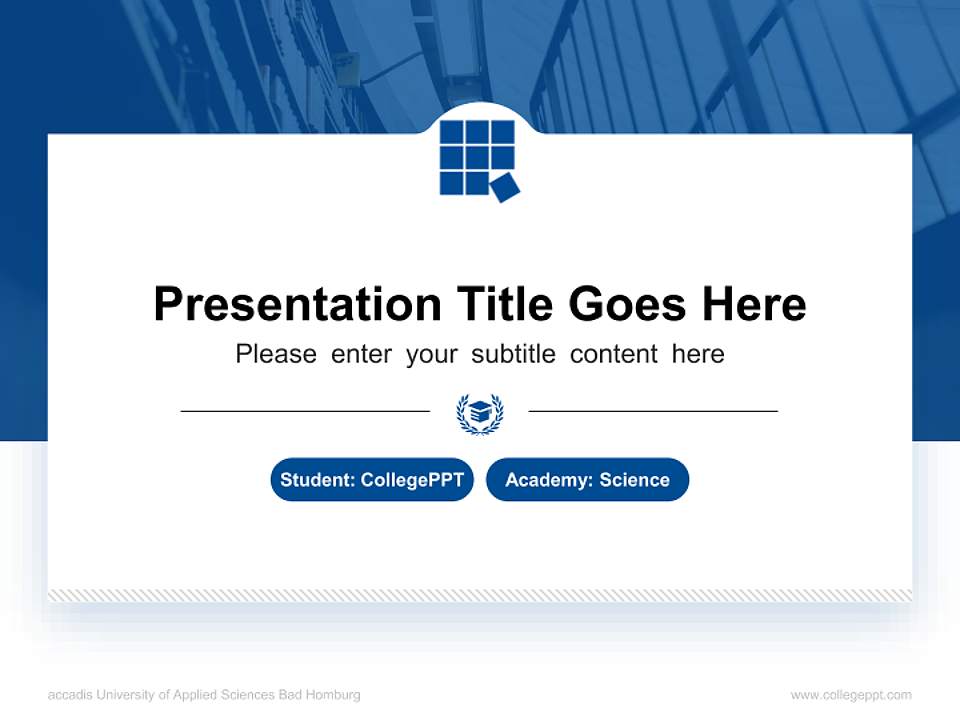 Presentation Title Goes Here

Please enter your subtitle content here

Student: CollegePPT

Academy: Science

accadis University of Applied Sciences Bad Homburg

www.collegeppt.com